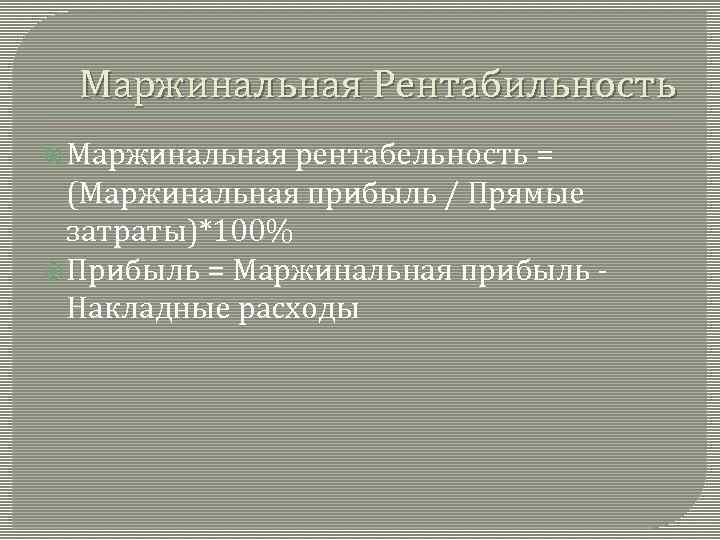 Маржинальная Рентабильность

Маржинальная рентабельность = (Маржинальная прибыль / Прямые затраты)*100%

Прибыль = Маржинальная прибыль - Накладные расходы